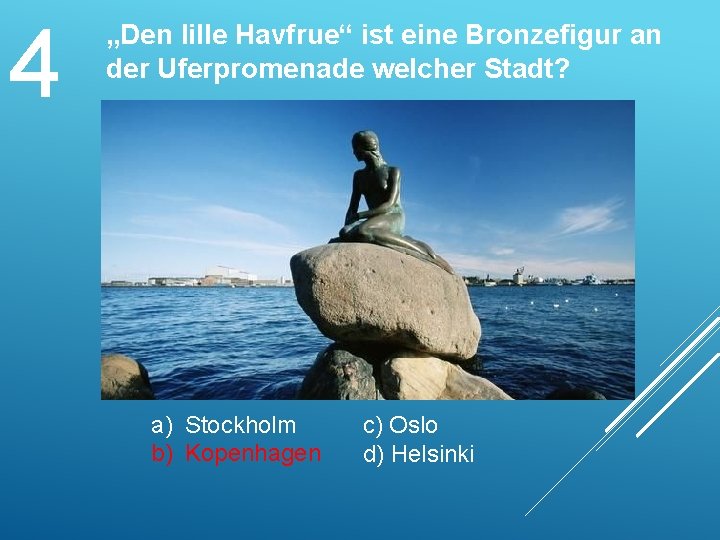 4

„Den lille Havfrue“ ist eine Bronzefigur an der Uferpromenade welcher Stadt?

a) Stockholm
b) Kopenhagen

c) Oslo
d) Helsinki